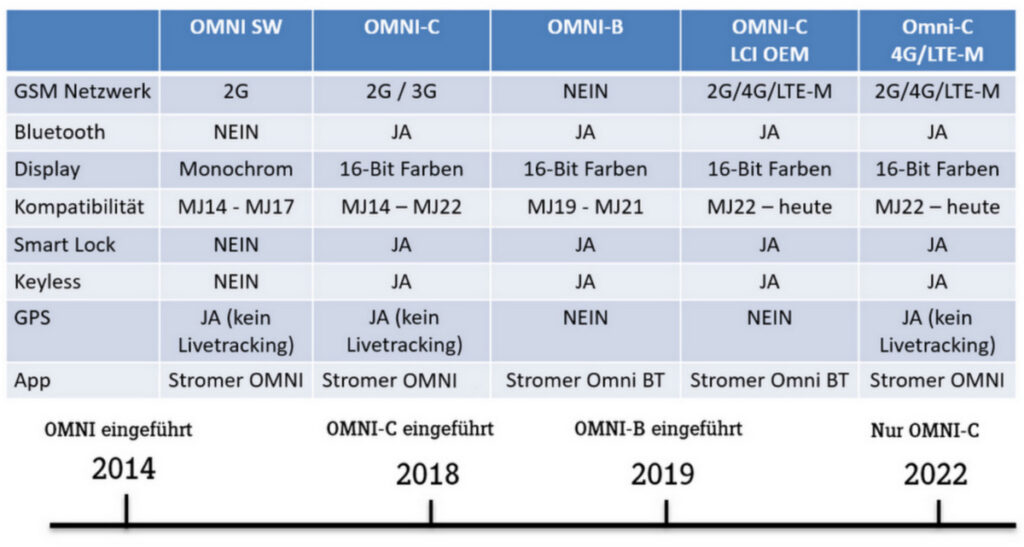 | | OMNI SW | OMNI-C | OMNI-B | OMNI-C LCI OEM | Omni-C 4G/LTE-M |
|---|---|---|---|---|---|
| GSM Netzwerk | 2G | 2G / 3G | NEIN | 2G/4G/LTE-M | 2G/4G/LTE-M |
| Bluetooth | NEIN | JA | JA | JA | JA |
| Display | Monochrom | 16-Bit Farben | 16-Bit Farben | 16-Bit Farben | 16-Bit Farben |
| Kompatibilität | MJ14 - MJ17 | MJ14 – MJ22 | MJ19 - MJ21 | MJ22 – heute | MJ22 – heute |
| Smart Lock | NEIN | JA | JA | JA | JA |
| Keyless | NEIN | JA | JA | JA | JA |
| GPS | JA (kein Livetracking) | JA (kein Livetracking) | NEIN | NEIN | JA (kein Livetracking) |
| App | Stromer OMNI | Stromer OMNI | Stromer Omni BT | Stromer Omni BT | Stromer OMNI |

OMNI eingeführt
2014

OMNI-C eingeführt
2018

OMNI-B eingeführt
2019

Nur OMNI-C
2022